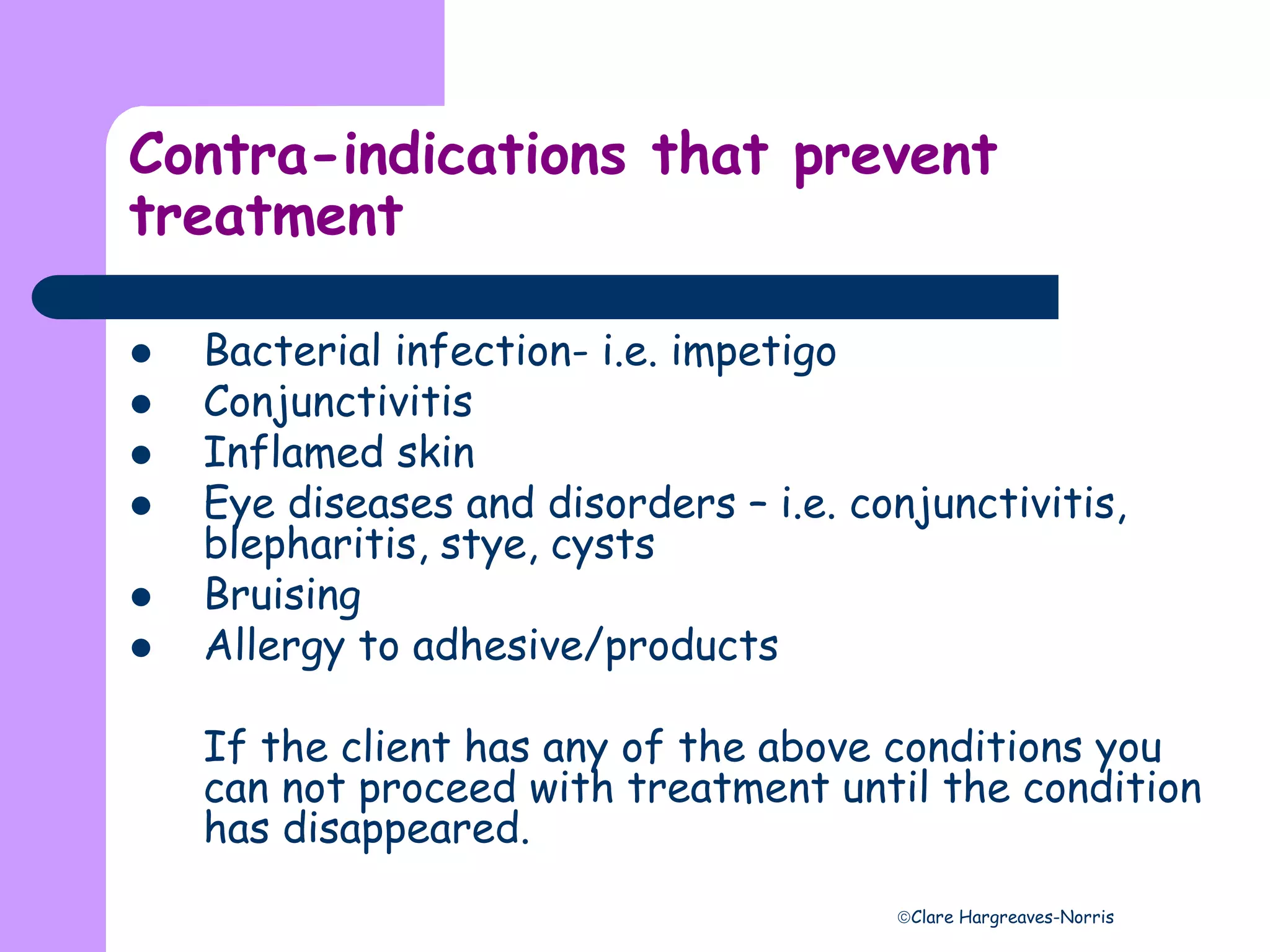 Contra-indications that prevent treatment

- Bacterial infection- i.e. impetigo
- Conjunctivitis
- Inflamed skin
- Eye diseases and disorders – i.e. conjunctivitis, blepharitis, stye, cysts
- Bruising
- Allergy to adhesive/products

If the client has any of the above conditions you can not proceed with treatment until the condition has disappeared.

©Clare Hargreaves-Norris